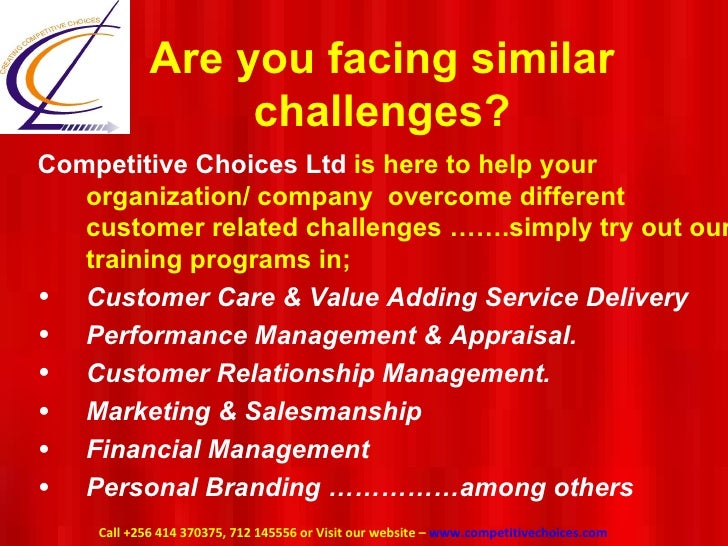 CREATING COMPETITIVE CHOICES

Are you facing similar challenges?

Competitive Choices Ltd is here to help your organization/ company overcome different customer related challenges …….simply try out our training programs in;

• Customer Care & Value Adding Service Delivery
• Performance Management & Appraisal.
• Customer Relationship Management.
• Marketing & Salesmanship
• Financial Management
• Personal Branding ……………among others

Call +256 414 370375, 712 145556 or Visit our website – www.competitivechoices.com